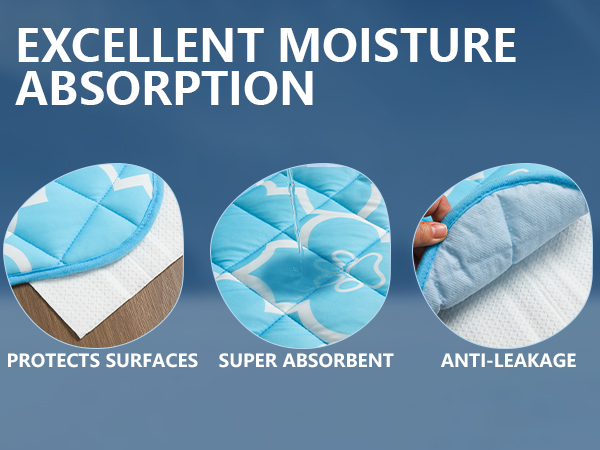 EXCELLENT MOISTURE ABSORPTION

PROTECTS SURFACES

SUPER ABSORBENT

ANTI-LEAKAGE